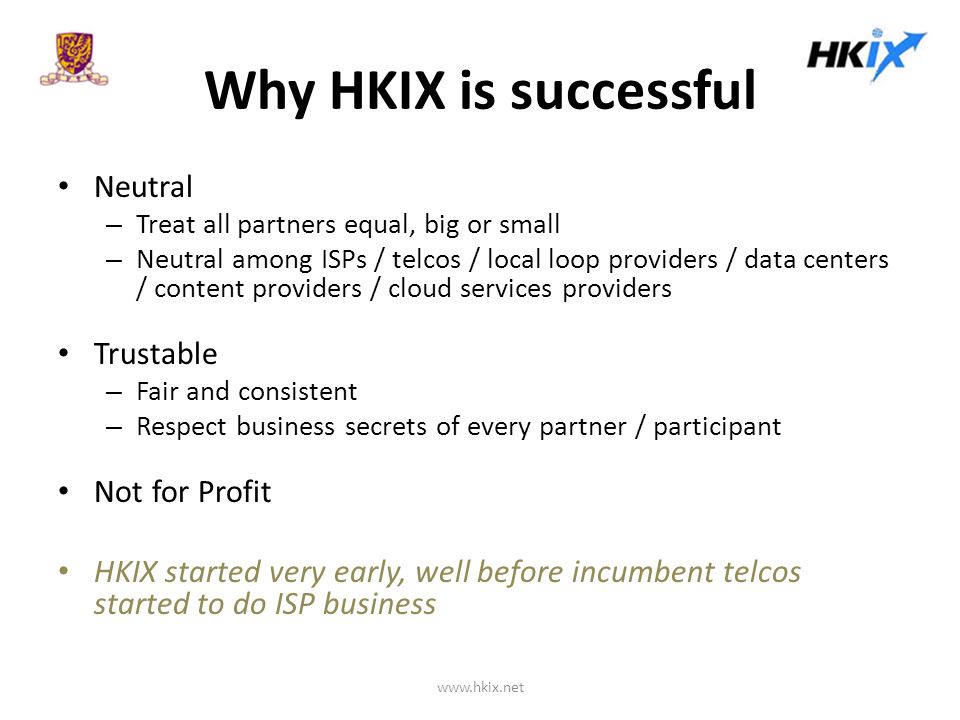 HKIX

Why HKIX is successful

• Neutral
– Treat all partners equal, big or small
– Neutral among ISPs / telcos / local loop providers / data centers / content providers / cloud services providers

• Trustable
– Fair and consistent
– Respect business secrets of every partner / participant

• Not for Profit

• HKIX started very early, well before incumbent telcos started to do ISP business

www.hkix.net